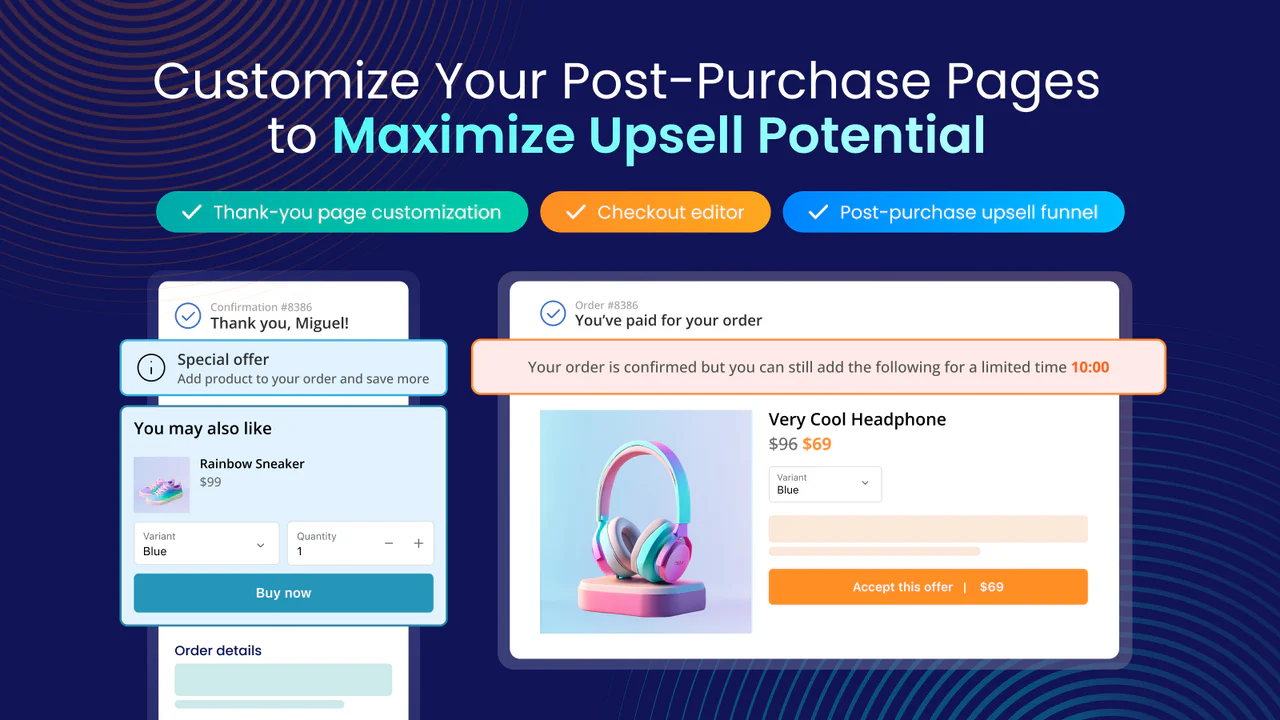 Customize Your Post-Purchase Pages to Maximize Upsell Potential

Thank-you page customization

Checkout editor

Post-purchase upsell funnel

Confirmation #8386
Thank you, Miguel!

Special offer
Add product to your order and save more

You may also like

Rainbow Sneaker
$99

Variant
Blue

Quantity
1

Buy now

Order details

Order #8386
You've paid for your order

Your order is confirmed but you can still add the following for a limited time 10:00

Very Cool Headphone
$96 $69

Variant
Blue

Accept this offer | $69